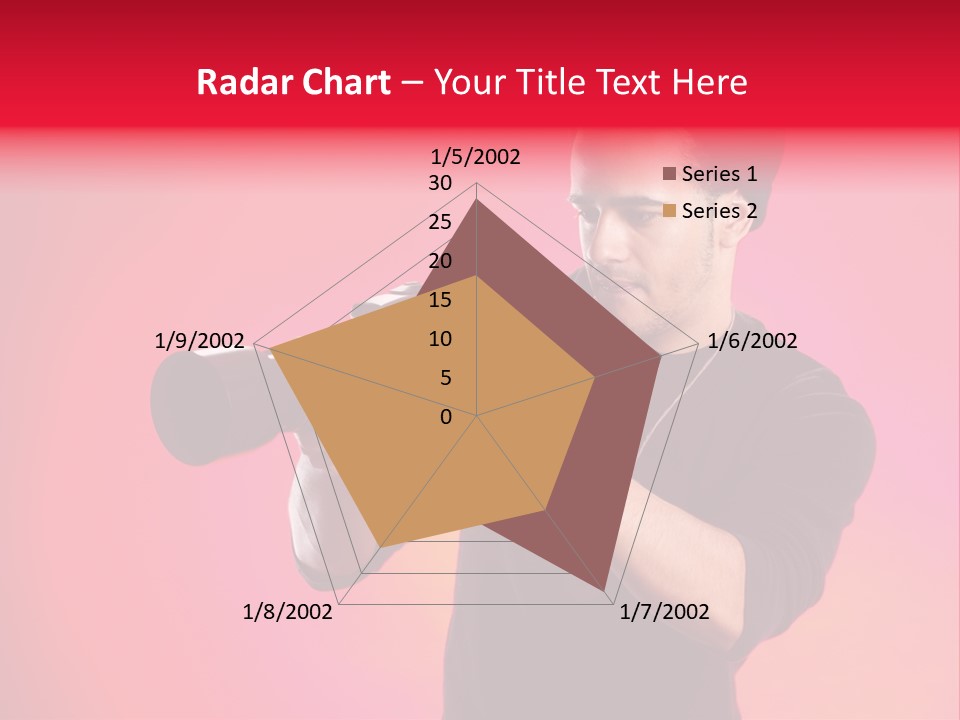 Radar Chart – Your Title Text Here

1/5/2002
30
25
20
15
10
5
0
1/6/2002
1/7/2002
1/8/2002
1/9/2002

Series 1
Series 2